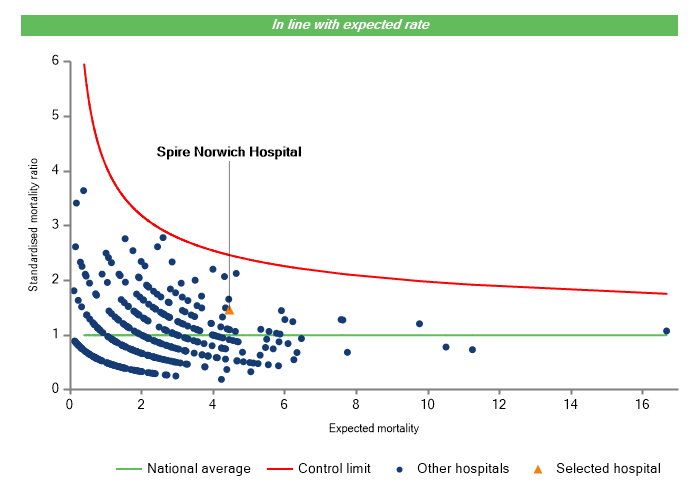 In line with expected rate

Spire Norwich Hospital

Standardised mortality ratio

6
5
4
3
2
1
0

0 2 4 6 8 10 12 14 16

Expected mortality

National average  Control limit  Other hospitals  Selected hospital